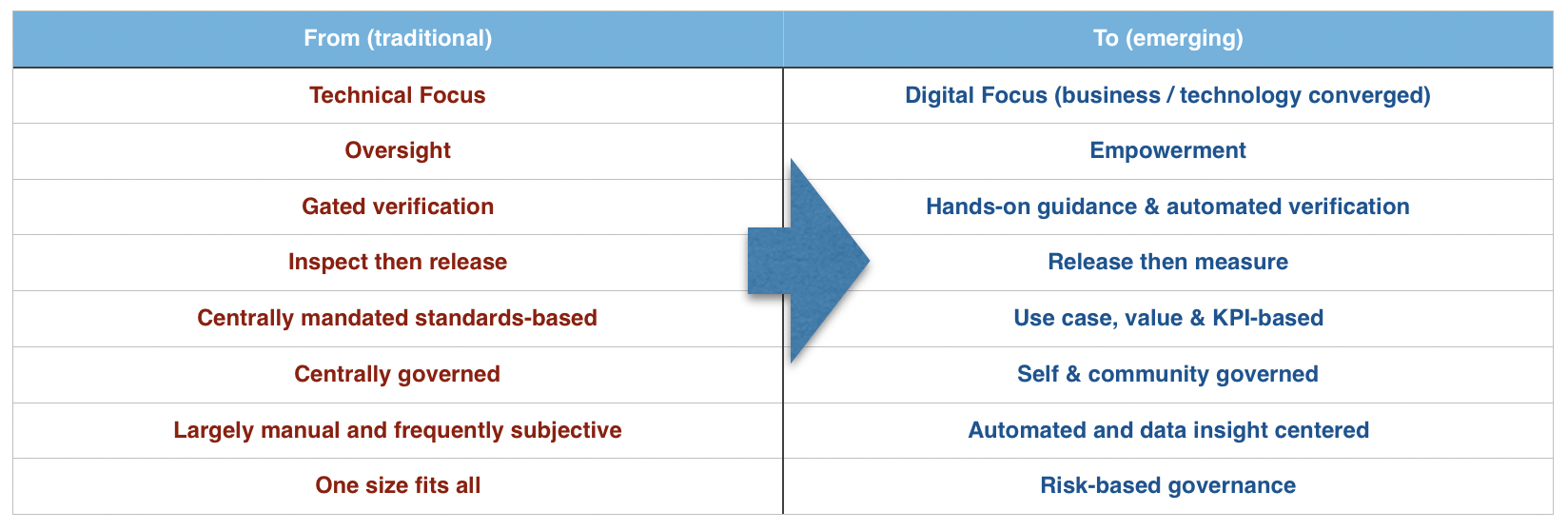 | From (traditional) | To (emerging) |
|---|---|
| Technical Focus | Digital Focus (business / technology converged) |
| Oversight | Empowerment |
| Gated verification | Hands-on guidance & automated verification |
| Inspect then release | Release then measure |
| Centrally mandated standards-based | Use case, value & KPI-based |
| Centrally governed | Self & community governed |
| Largely manual and frequently subjective | Automated and data insight centered |
| One size fits all | Risk-based governance |